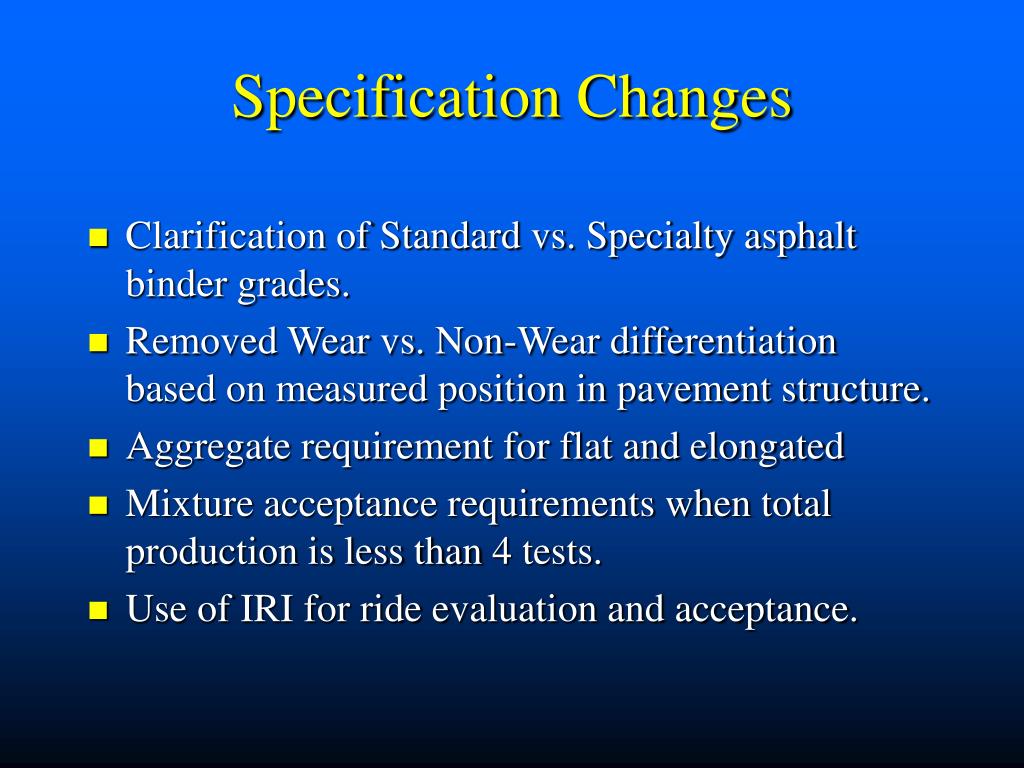 Specification Changes

- Clarification of Standard vs. Specialty asphalt binder grades.
- Removed Wear vs. Non-Wear differentiation based on measured position in pavement structure.
- Aggregate requirement for flat and elongated
- Mixture acceptance requirements when total production is less than 4 tests.
- Use of IRI for ride evaluation and acceptance.